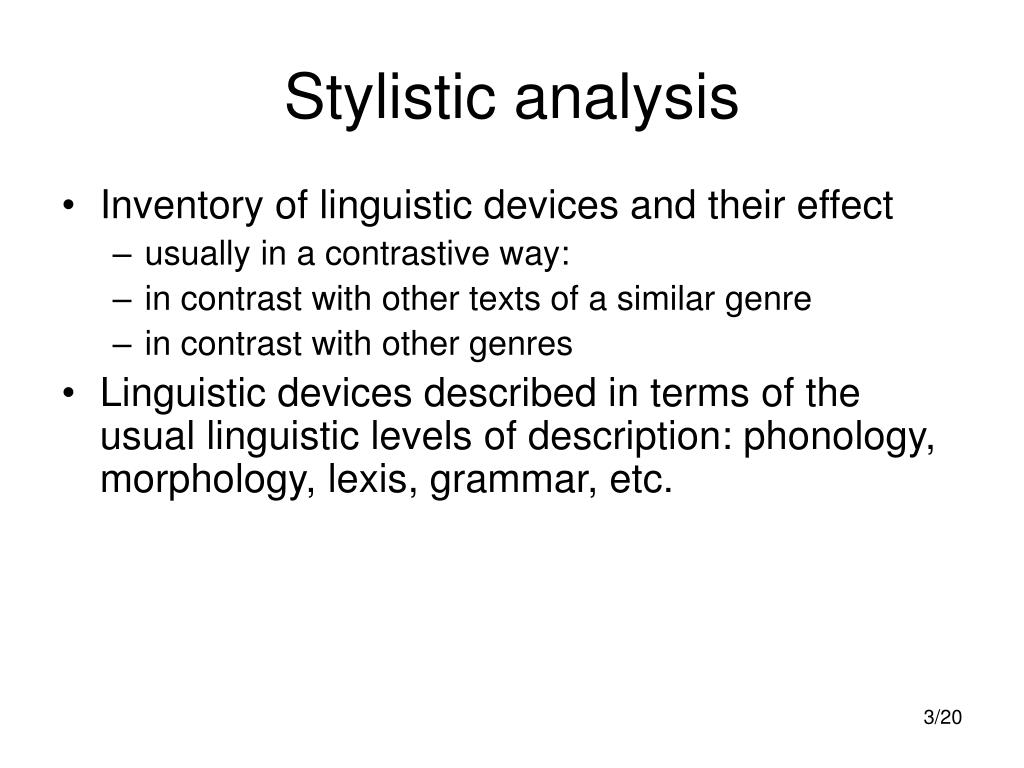 Stylistic analysis

• Inventory of linguistic devices and their effect
– usually in a contrastive way:
– in contrast with other texts of a similar genre
– in contrast with other genres
• Linguistic devices described in terms of the usual linguistic levels of description: phonology, morphology, lexis, grammar, etc.

3/20